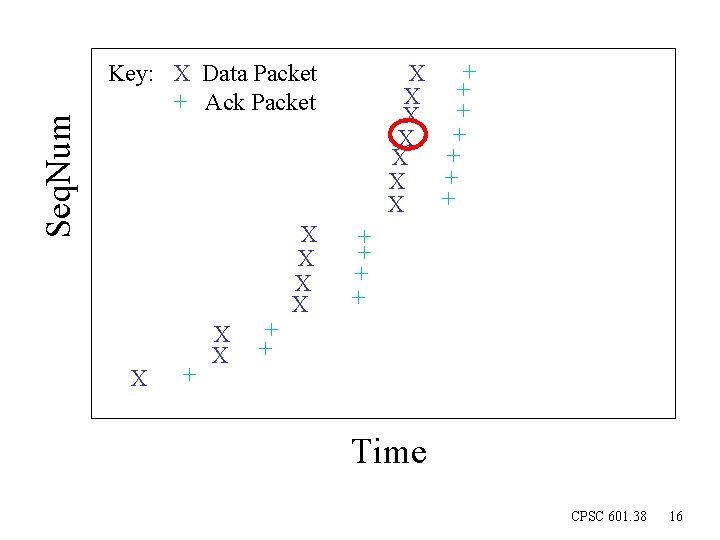 Key: X Data Packet
+ Ack Packet

SeqNum

Time

CPSC 601.38 16